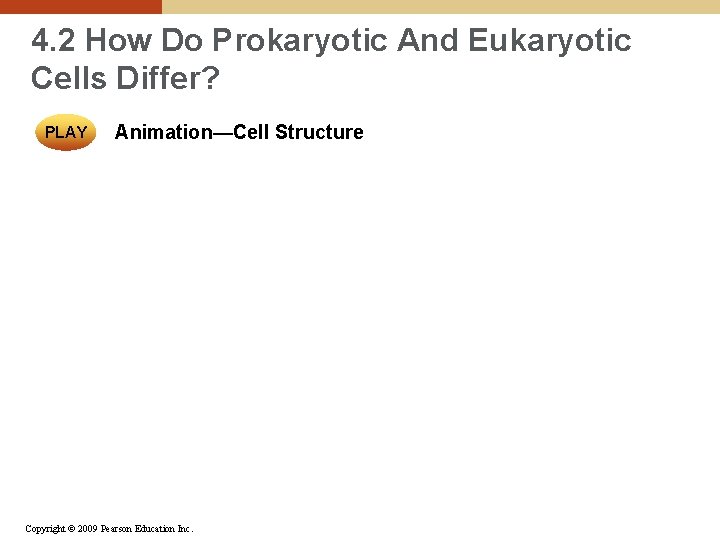 4.2 How Do Prokaryotic And Eukaryotic Cells Differ?

PLAY Animation—Cell Structure

Copyright © 2009 Pearson Education Inc.